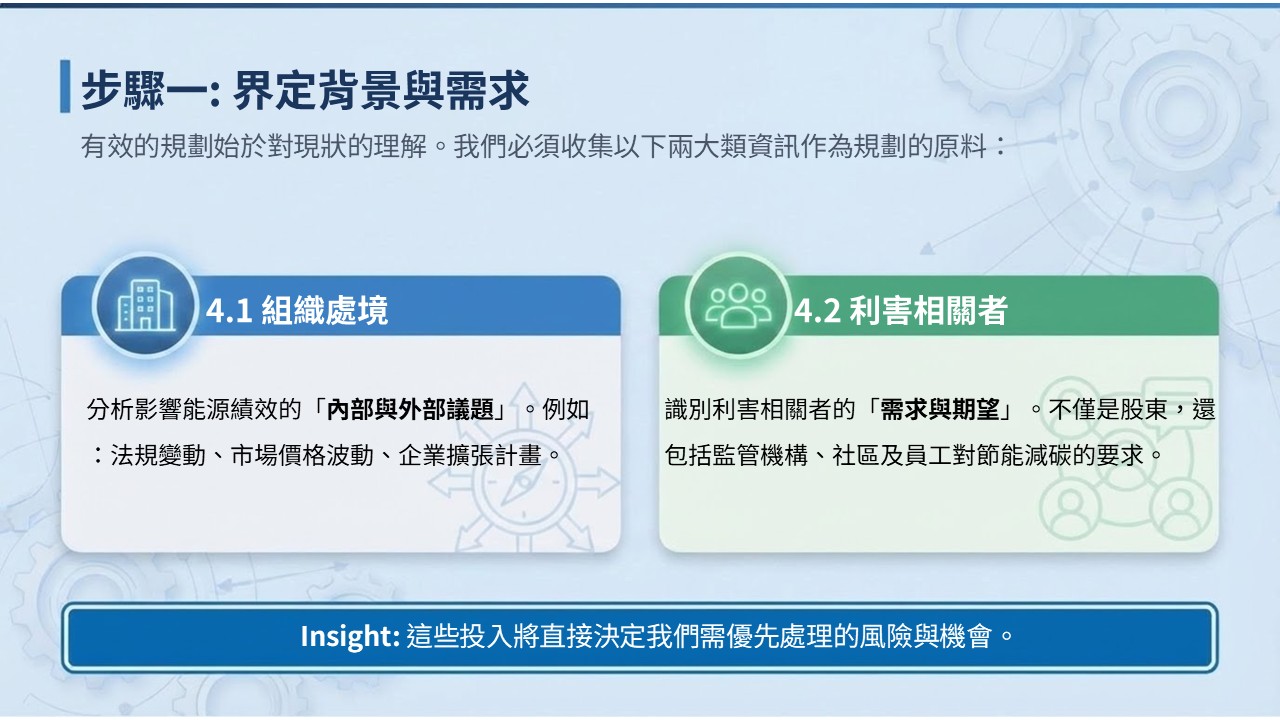 步驟一: 界定背景與需求

有效的規劃始於對現狀的理解。我們必須收集以下兩大類資訊作為規劃的原料：

4.1 組織處境

分析影響能源績效的「內部與外部議題」。例如：法規變動、市場價格波動、企業擴張計畫。

4.2 利害相關者

識別利害相關者的「需求與期望」。不僅是股東，還包括監管機構、社區及員工對節能減碳的要求。

Insight: 這些投入將直接決定我們需優先處理的風險與機會。